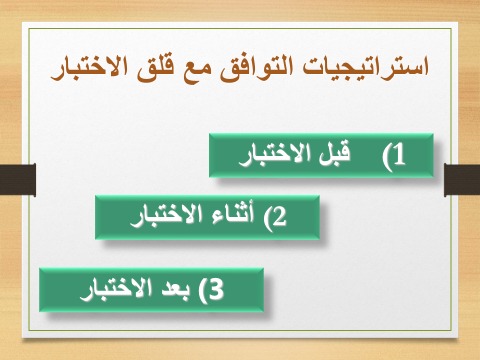 استراتيجيات التوافق مع قلق الاختبار

1) قبل الاختبار

2) أثناء الاختبار

3) بعد الاختبار